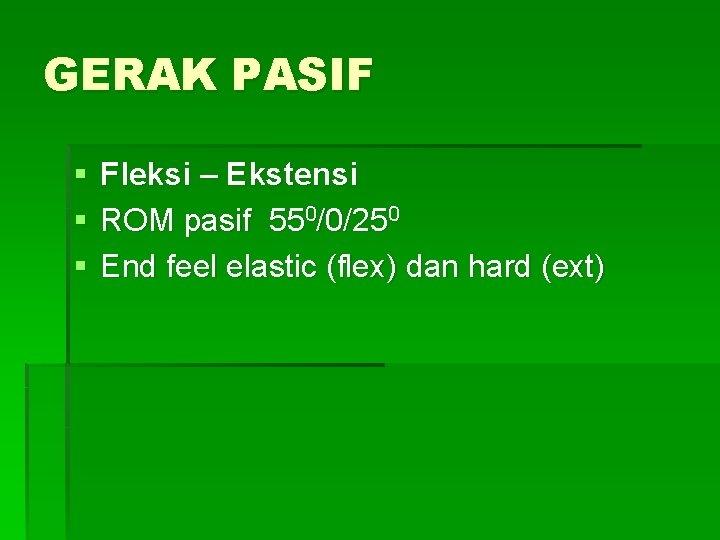 GERAK PASIF

- Fleksi – Ekstensi
- ROM pasif $55^0/0/25^0$
- End feel elastic (flex) dan hard (ext)